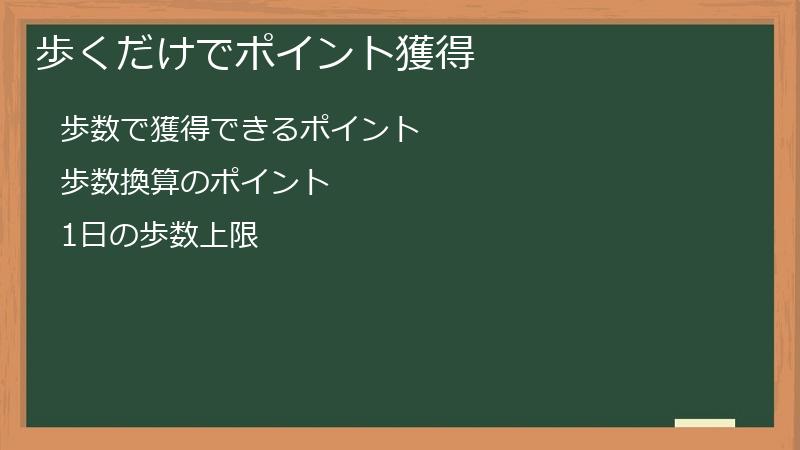 歩くだけでポイント獲得

歩数で獲得できるポイント

歩数換算のポイント

1日の歩数上限